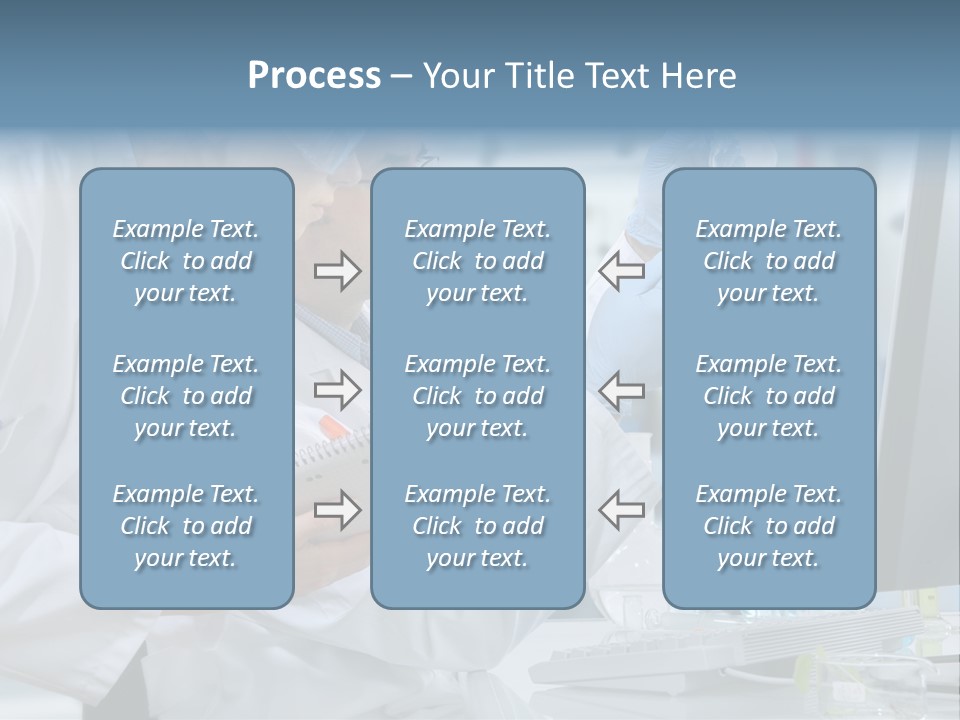 Process – Your Title Text Here

Example Text. Click to add your text.

Example Text. Click to add your text.

Example Text. Click to add your text.

Example Text. Click to add your text.

Example Text. Click to add your text.

Example Text. Click to add your text.

Example Text. Click to add your text.

Example Text. Click to add your text.

Example Text. Click to add your text.